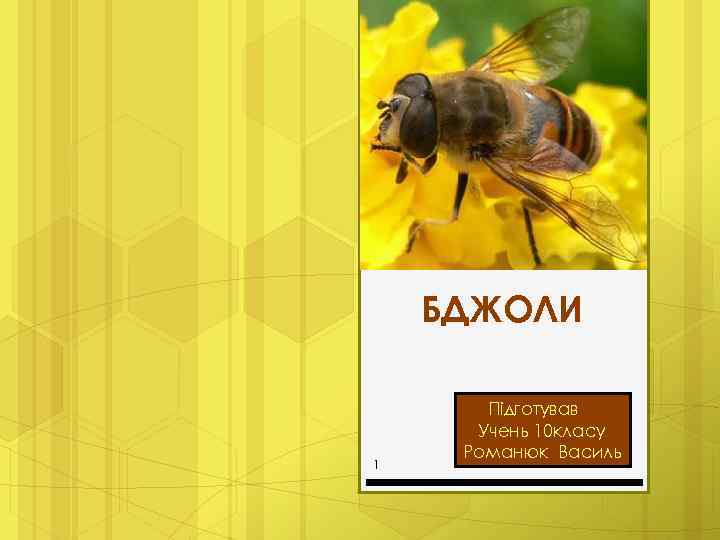 БДЖОЛИ

Підготував
Учень 10класу
Романюк Василь

1